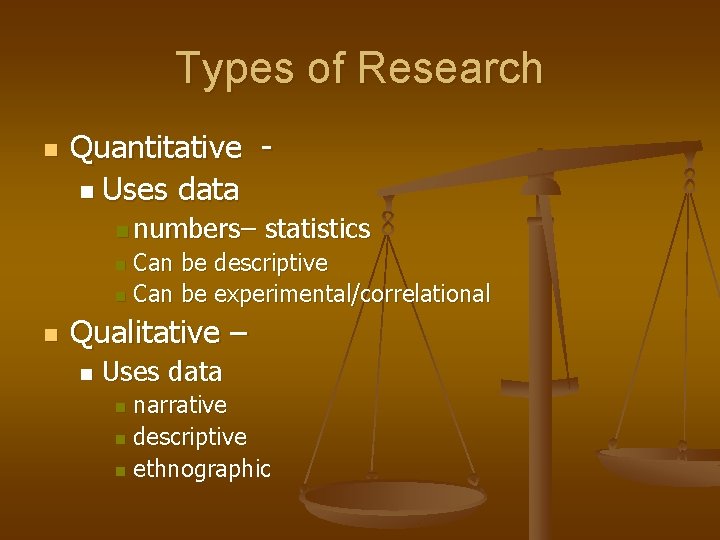 Types of Research

Quantitative -
Uses data
numbers– statistics
Can be descriptive
Can be experimental/correlational

Qualitative –
Uses data
narrative
descriptive
ethnographic